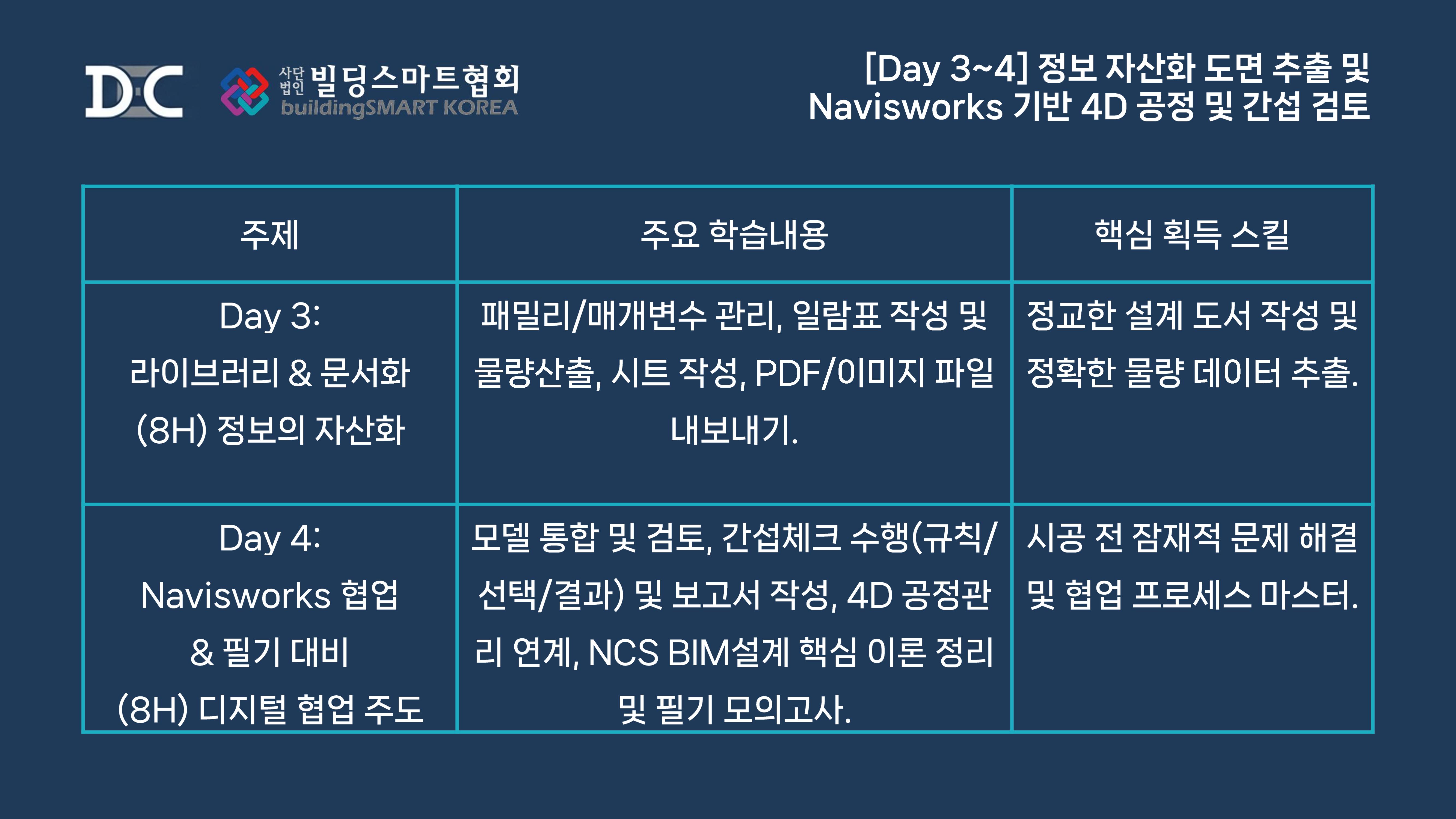 D·C 사단법인 빌딩스마트협회 buildingSMART KOREA

[Day 3~4] 정보 자산화 도면 추출 및 Navisworks 기반 4D 공정 및 간섭 검토

| 주제 | 주요 학습내용 | 핵심 획득 스킬 |
|---|---|---|
| Day 3: 라이브러리 & 문서화 (8H) 정보의 자산화 | 패밀리/매개변수 관리, 일람표 작성 및 물량산출, 시트 작성, PDF/이미지 파일 내보내기. | 정교한 설계 도서 작성 및 정확한 물량 데이터 추출. |
| Day 4: Navisworks 협업 & 필기 대비 (8H) 디지털 협업 주도 | 모델 통합 및 검토, 간섭체크 수행(규칙/선택/결과) 및 보고서 작성, 4D 공정관리 연계, NCS BIM설계 핵심 이론 정리 및 필기 모의고사. | 시공 전 잠재적 문제 해결 및 협업 프로세스 마스터. |